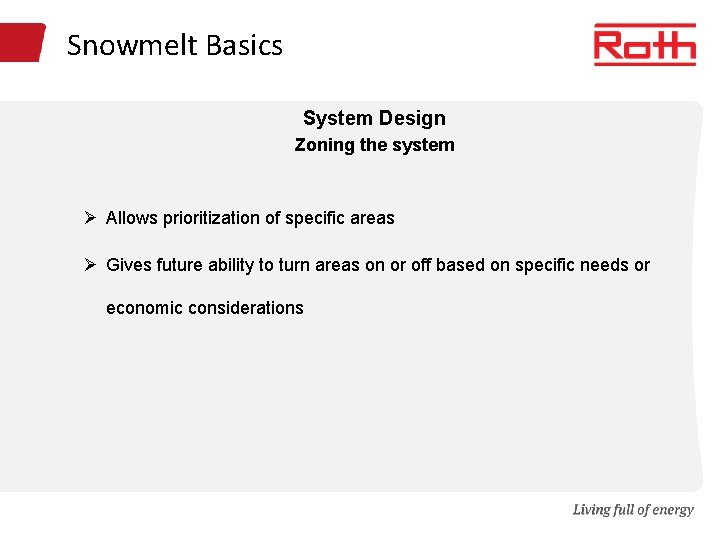 Snowmelt Basics

Roth

System Design
Zoning the system

➢ Allows prioritization of specific areas

➢ Gives future ability to turn areas on or off based on specific needs or economic considerations

Living full of energy